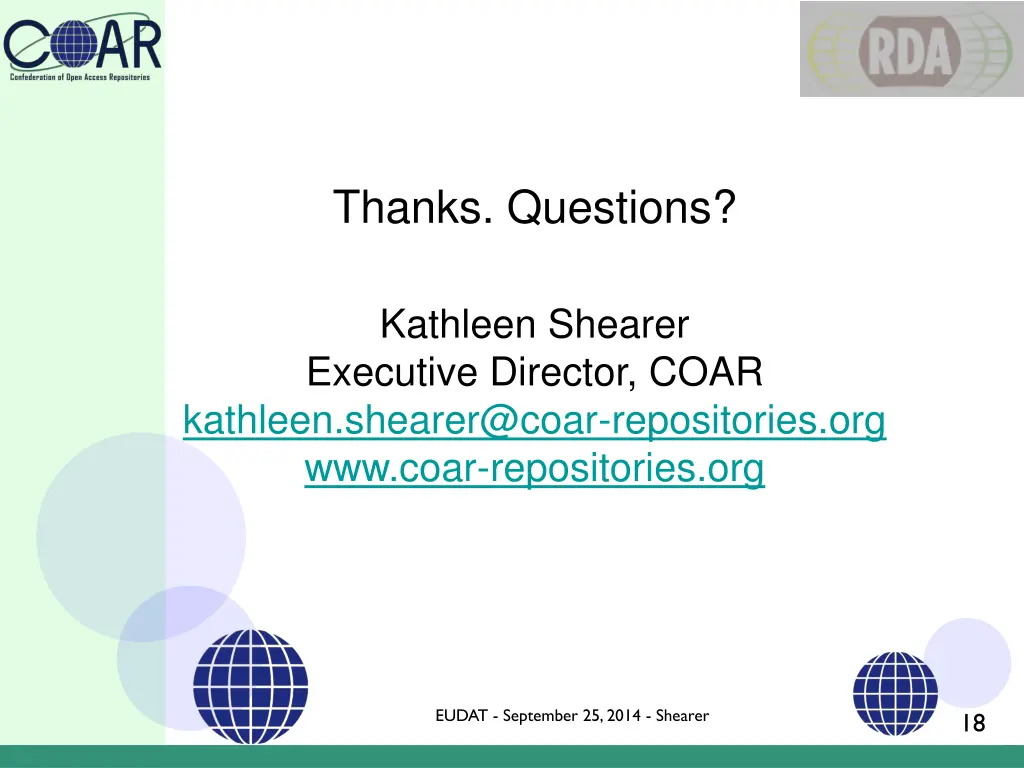 COAR
Confederation of Open Access Repositories

RDA

Thanks. Questions?

Kathleen Shearer
Executive Director, COAR
kathleen.shearer@coar-repositories.org
www.coar-repositories.org

EUDAT - September 25, 2014 - Shearer

18